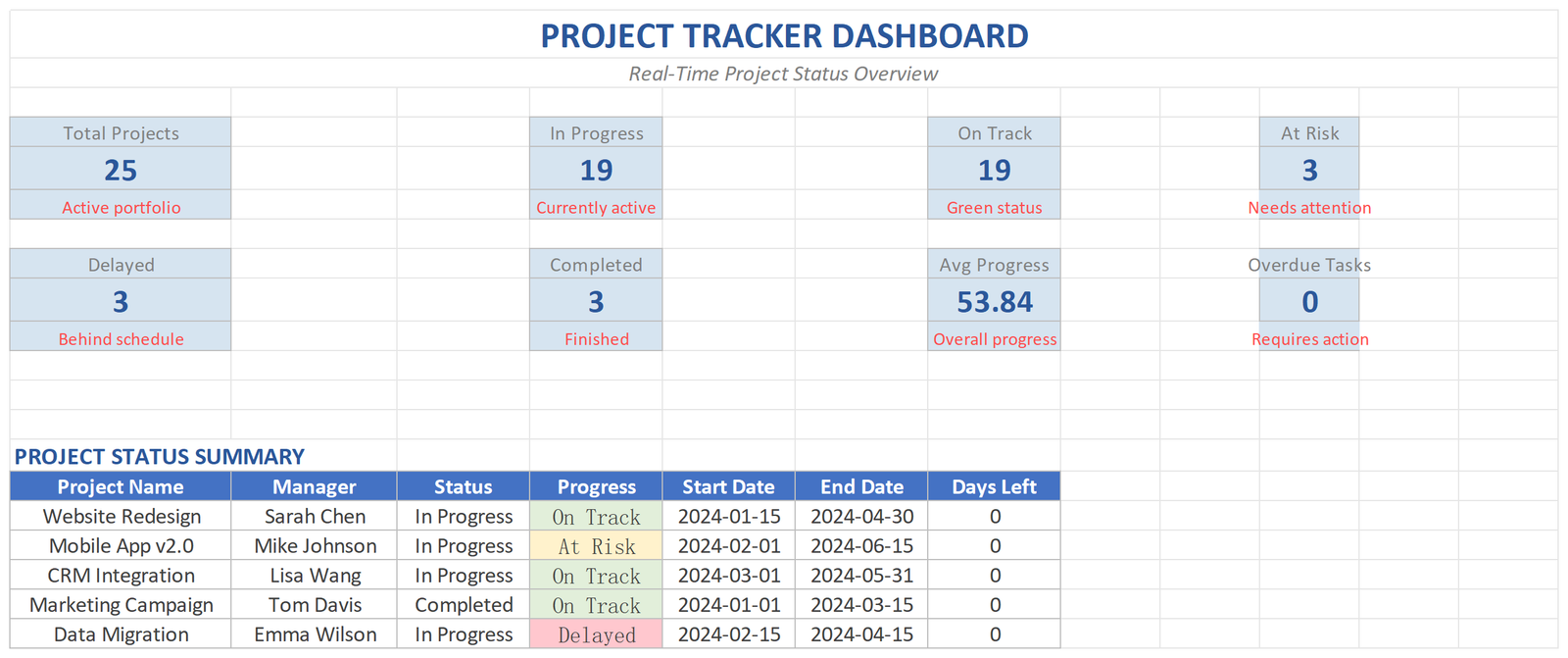 PROJECT TRACKER DASHBOARD

Real-Time Project Status Overview

Total Projects
25
Active portfolio

In Progress
19
Currently active

On Track
19
Green status

At Risk
3
Needs attention

Delayed
3
Behind schedule

Completed
3
Finished

Avg Progress
53.84
Overall progress

Overdue Tasks
0
Requires action

PROJECT STATUS SUMMARY

| Project Name | Manager | Status | Progress | Start Date | End Date | Days Left |
|---|---|---|---|---|---|---|
| Website Redesign | Sarah Chen | In Progress | On Track | 2024-01-15 | 2024-04-30 | 0 |
| Mobile App v2.0 | Mike Johnson | In Progress | At Risk | 2024-02-01 | 2024-06-15 | 0 |
| CRM Integration | Lisa Wang | In Progress | On Track | 2024-03-01 | 2024-05-31 | 0 |
| Marketing Campaign | Tom Davis | Completed | On Track | 2024-01-01 | 2024-03-15 | 0 |
| Data Migration | Emma Wilson | In Progress | Delayed | 2024-02-15 | 2024-04-15 | 0 |